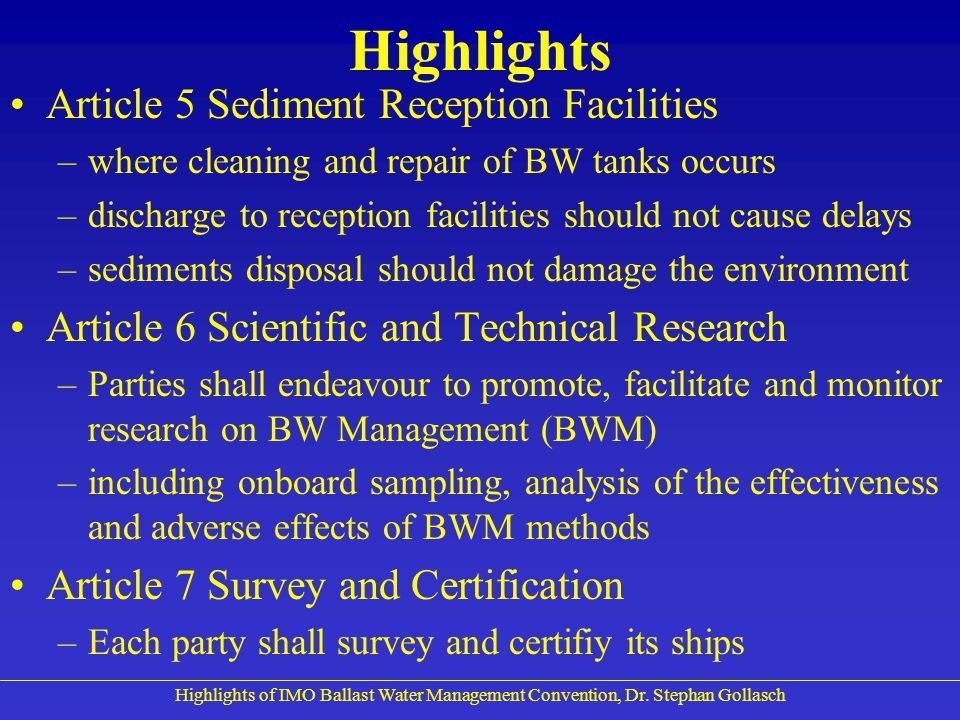 Highlights

• Article 5 Sediment Reception Facilities
– where cleaning and repair of BW tanks occurs
– discharge to reception facilities should not cause delays
– sediments disposal should not damage the environment

• Article 6 Scientific and Technical Research
– Parties shall endeavour to promote, facilitate and monitor research on BW Management (BWM)
– including onboard sampling, analysis of the effectiveness and adverse effects of BWM methods

• Article 7 Survey and Certification
– Each party shall survey and certifiy its ships

Highlights of IMO Ballast Water Management Convention, Dr. Stephan Gollasch